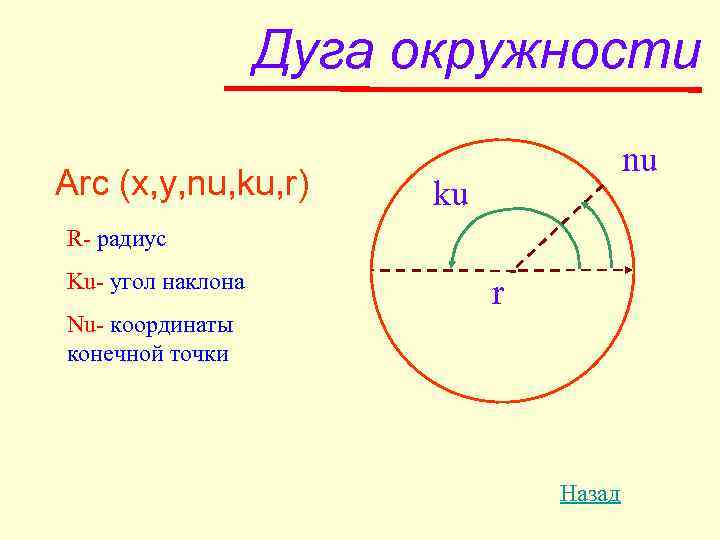 Дуга окружности

Arc (x,y,nu,ku,r)

R- радиус

Ku- угол наклона

Nu- координаты конечной точки

nu

ku

r

Назад